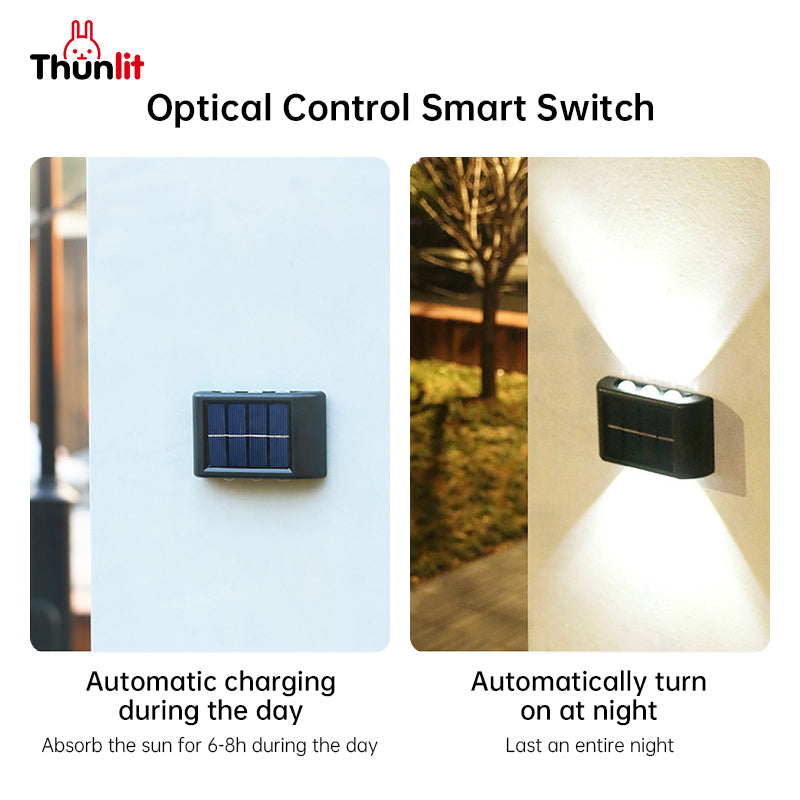 Thunlit

Optical Control Smart Switch

Automatic charging during the day

Absorb the sun for 6-8h during the day

Automatically turn on at night

Last an entire night